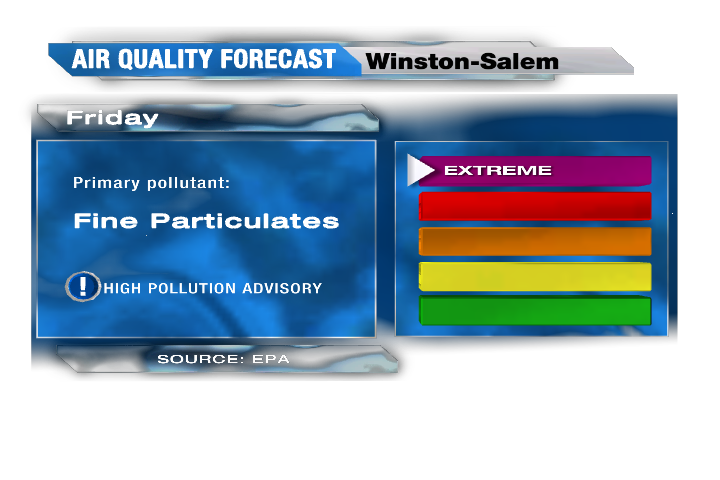 AIR QUALITY FORECAST Winston-Salem

Friday

Primary pollutant:

Fine Particulates

! HIGH POLLUTION ADVISORY

EXTREME

SOURCE: EPA